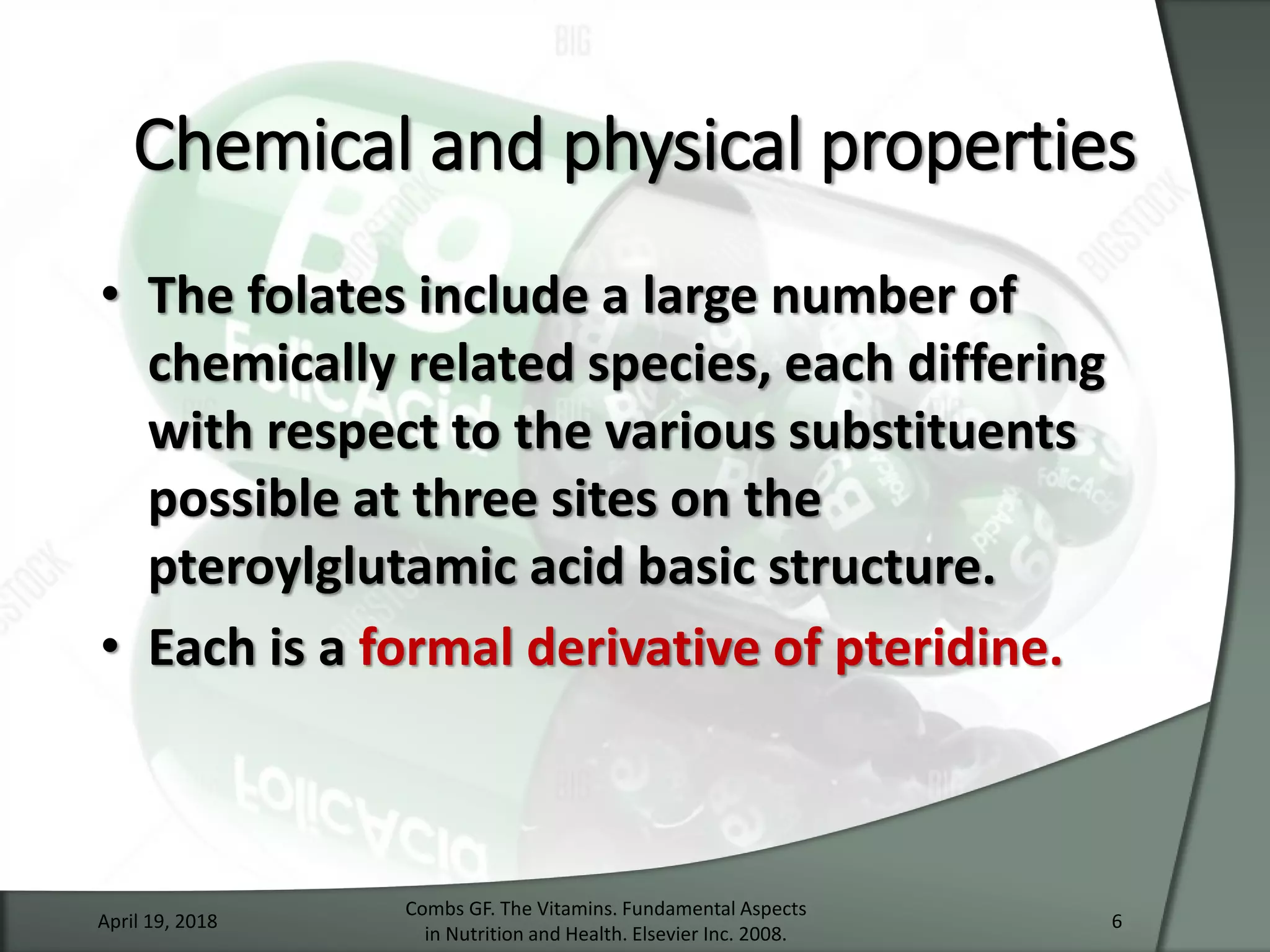 Chemical and physical properties

• The folates include a large number of chemically related species, each differing with respect to the various substituents possible at three sites on the pteroylglutamic acid basic structure.

• Each is a formal derivative of pteridine.

April 19, 2018

Combs GF. The Vitamins. Fundamental Aspects in Nutrition and Health. Elsevier Inc. 2008.

6